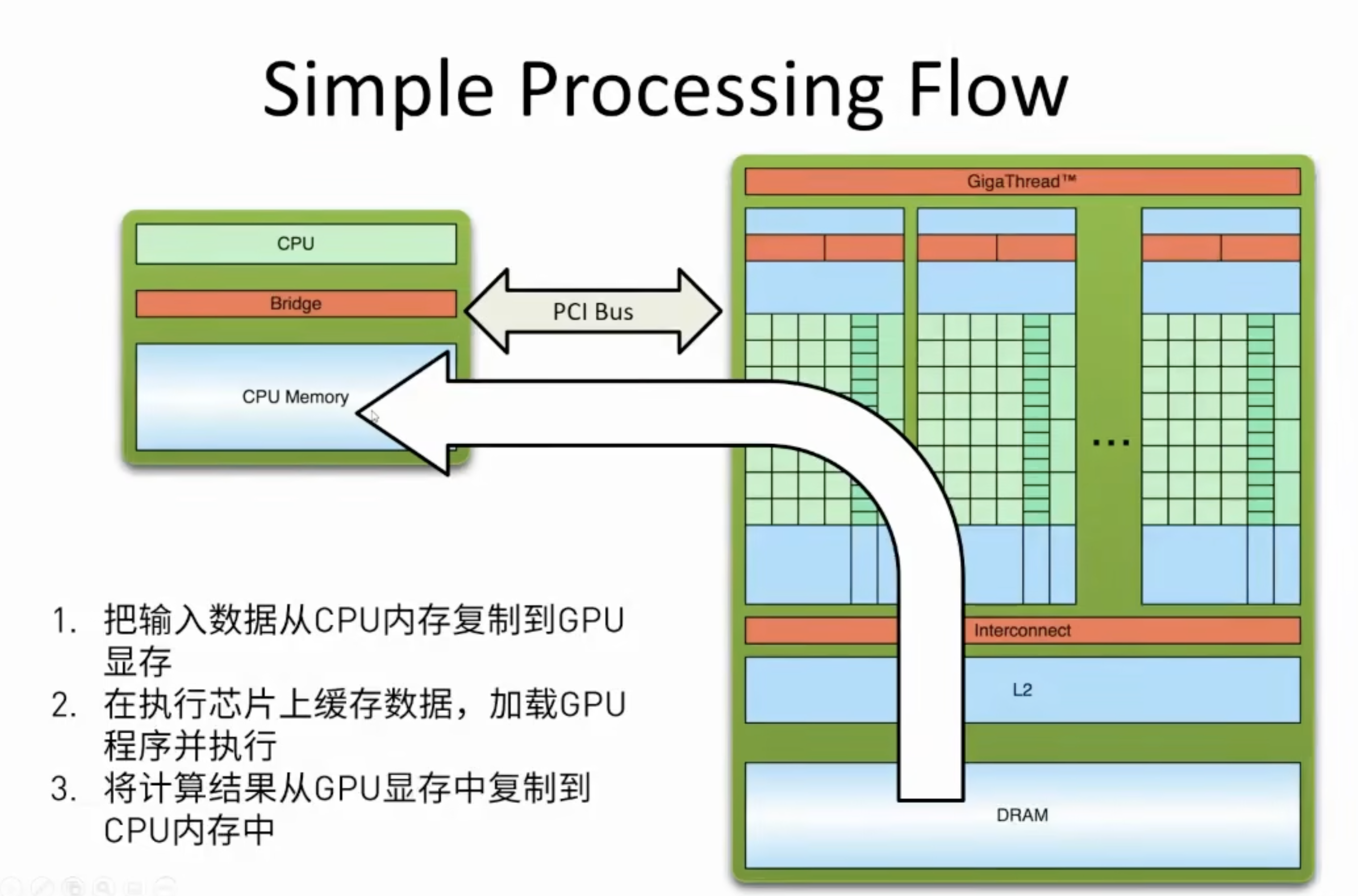 Simple Processing Flow

CPU

Bridge

CPU Memory

PCI Bus

GigaThread™

...

Interconnect

L2

DRAM

1. 把输入数据从CPU内存复制到GPU显存
2. 在执行芯片上缓存数据，加载GPU程序并执行
3. 将计算结果从GPU显存中复制到CPU内存中